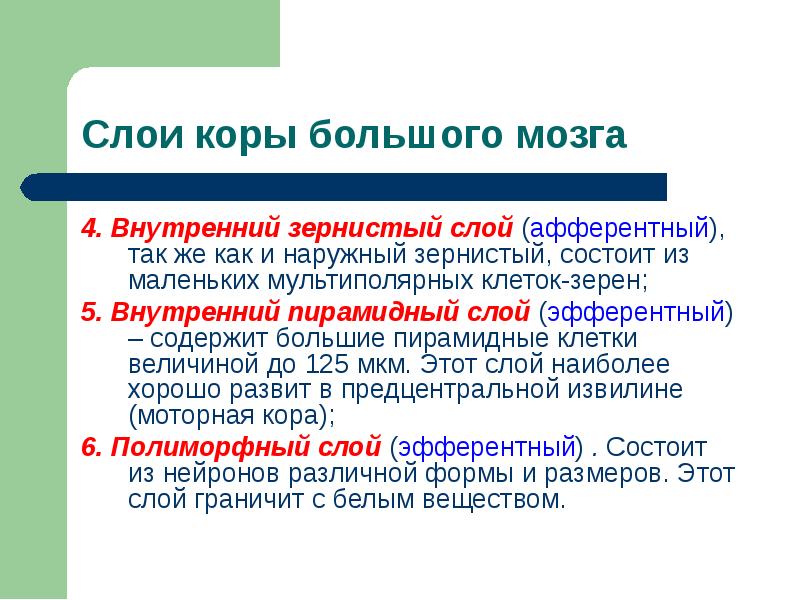 Слои коры большого мозга

4. Внутренний зернистый слой (афферентный), так же как и наружный зернистый, состоит из маленьких мультиполярных клеток-зерен;

5. Внутренний пирамидный слой (эфферентный) – содержит большие пирамидные клетки величиной до 125 мкм. Этот слой наиболее хорошо развит в предцентральной извилине (моторная кора);

6. Полиморфный слой (эфферентный) . Состоит из нейронов различной формы и размеров. Этот слой граничит с белым веществом.